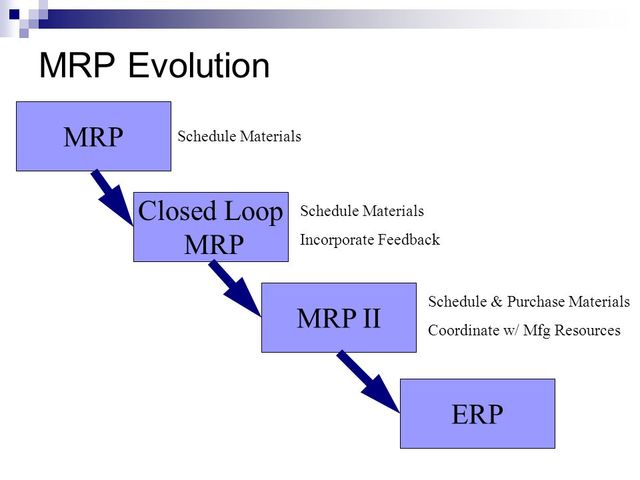 MRP Evolution

MRP

Schedule Materials

Closed Loop MRP

Schedule Materials

Incorporate Feedback

MRP II

Schedule & Purchase Materials

Coordinate w/ Mfg Resources

ERP